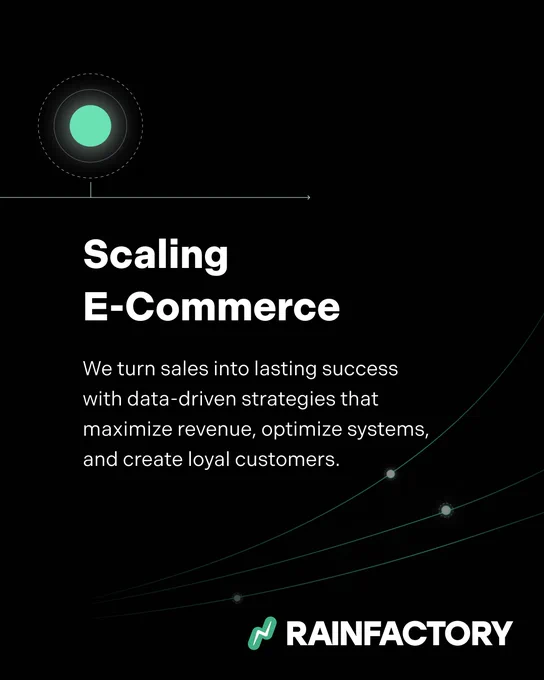 Scaling
E-Commerce

We turn sales into lasting success with data-driven strategies that maximize revenue, optimize systems, and create loyal customers.

RAINFACTORY